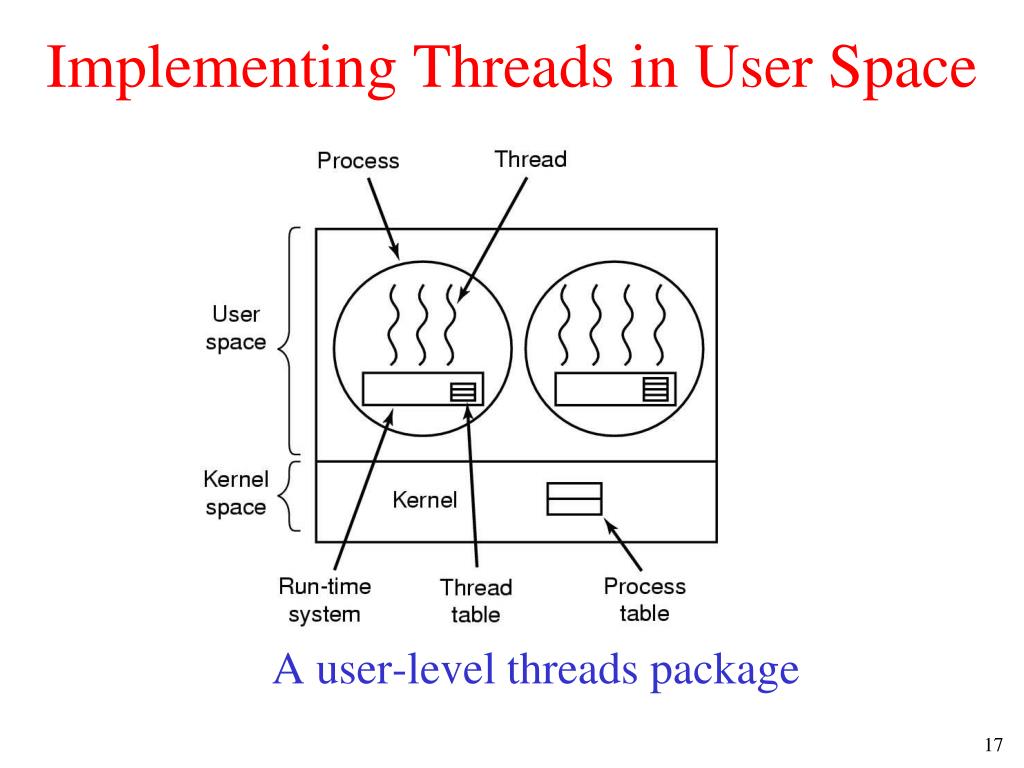 Implementing Threads in User Space

Process
Thread
User space
Kernel space
Kernel
Run-time system
Thread table
Process table

A user-level threads package

17